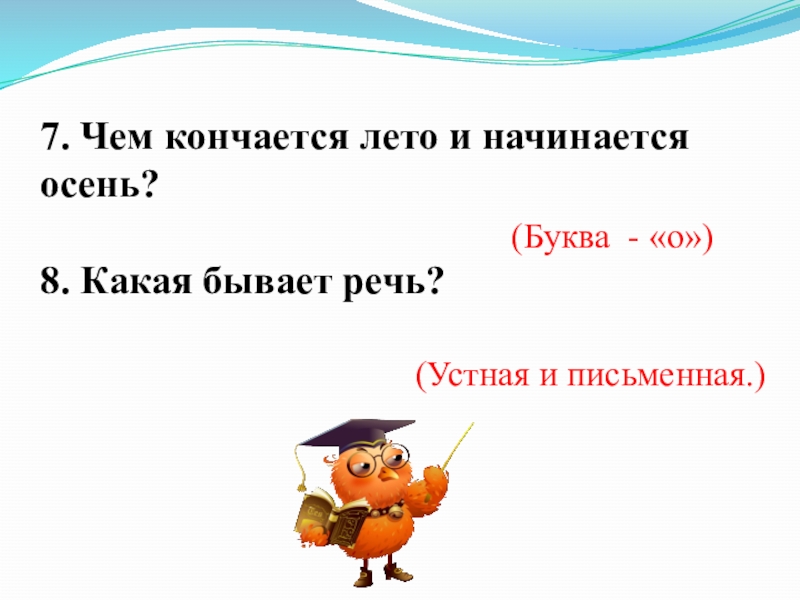 7. Чем кончается лето и начинается осень?

(Буква - «о»)

8. Какая бывает речь?

(Устная и письменная.)